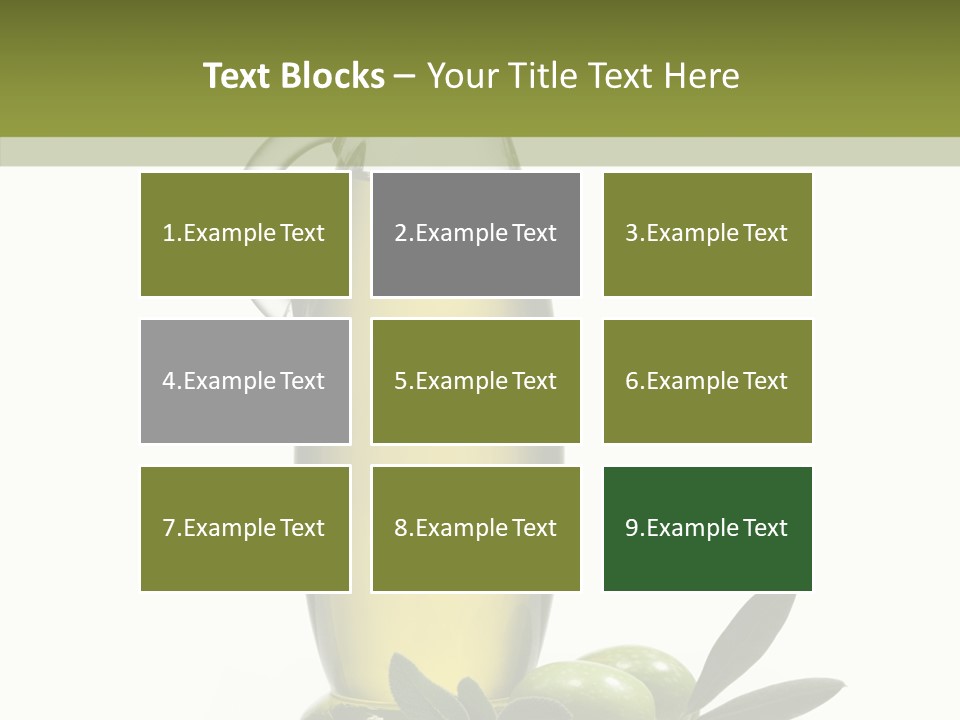 Text Blocks – Your Title Text Here

1.Example Text

2.Example Text

3.Example Text

4.Example Text

5.Example Text

6.Example Text

7.Example Text

8.Example Text

9.Example Text